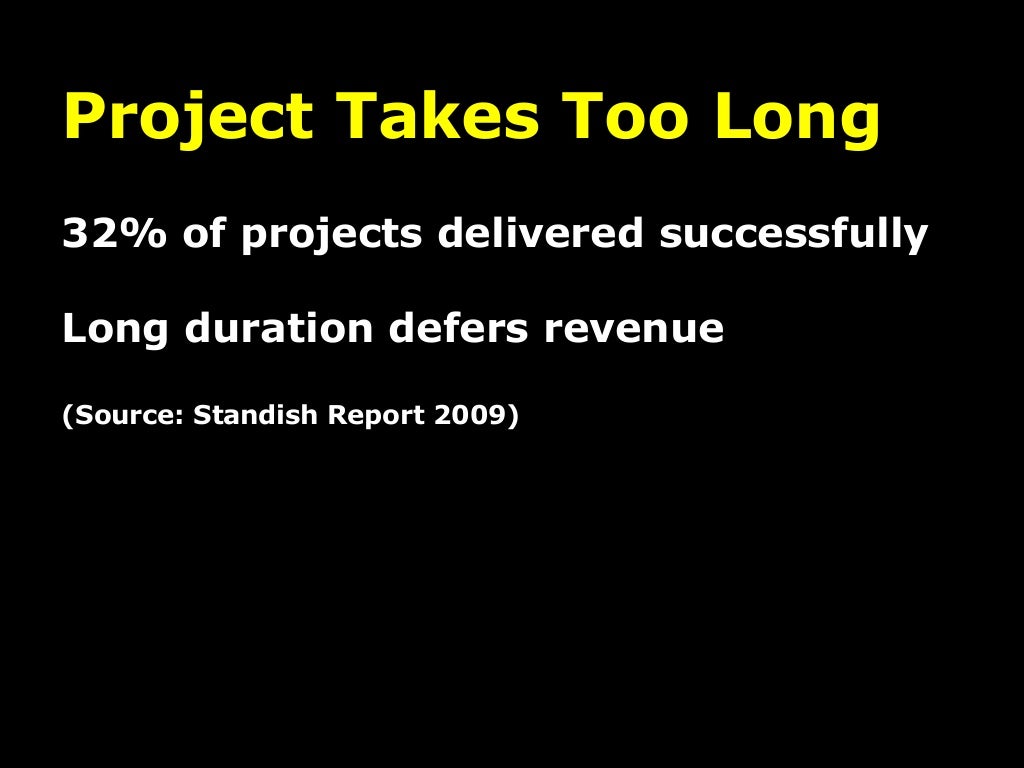 Project Takes Too Long

32% of projects delivered successfully

Long duration defers revenue

(Source: Standish Report 2009)